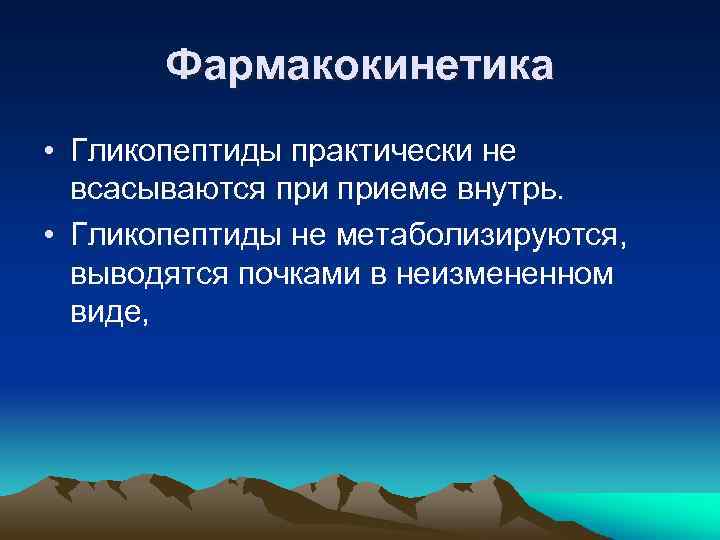 Фармакокинетика

• Гликопептиды практически не всасываются при приеме внутрь.

• Гликопептиды не метаболизируются, выводятся почками в неизмененном виде,